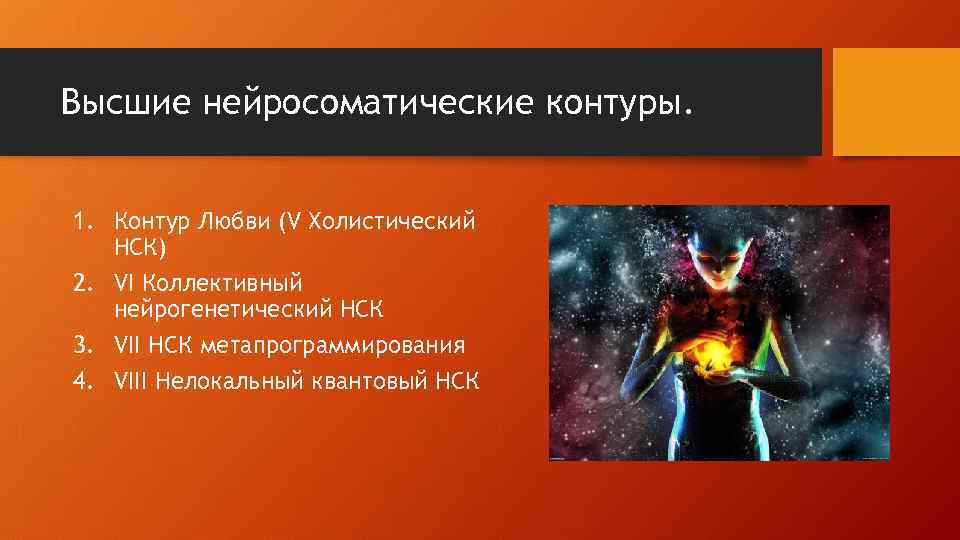 Высшие нейросоматические контуры.

1. Контур Любви (V Холистический НСК)
2. VI Коллективный нейрогенетический НСК
3. VII НСК метапрограммирования
4. VIII Нелокальный квантовый НСК